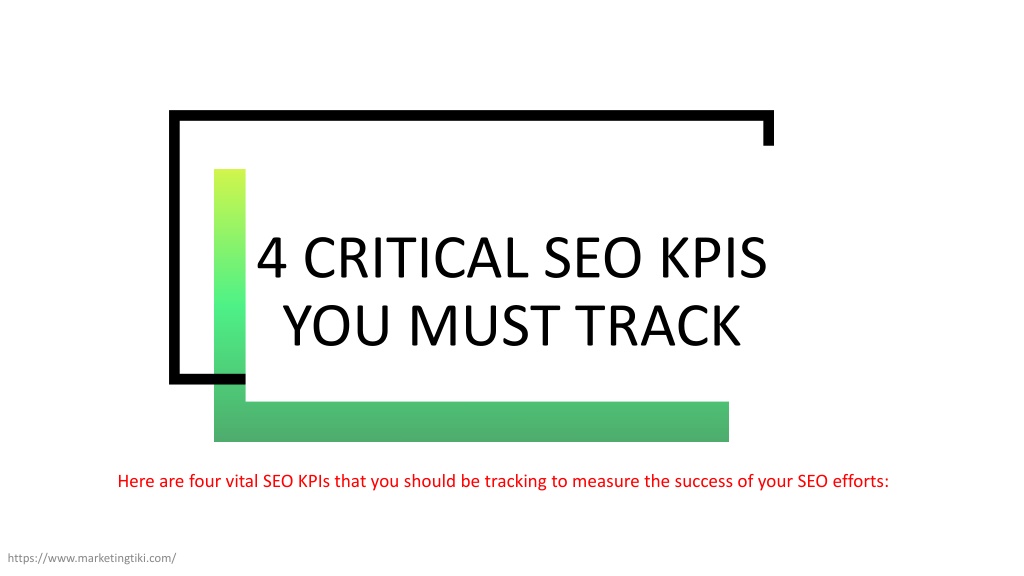 4 CRITICAL SEO KPIS YOU MUST TRACK

Here are four vital SEO KPIs that you should be tracking to measure the success of your SEO efforts:

https://www.marketingtiki.com/